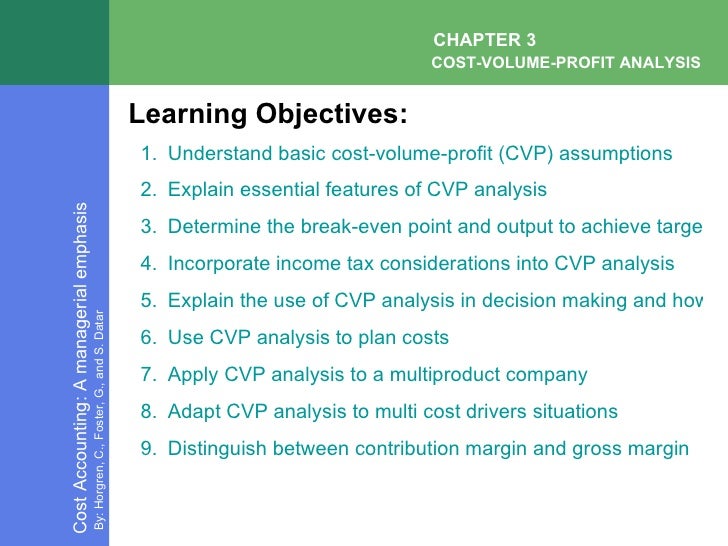 CHAPTER 3
COST-VOLUME-PROFIT ANALYSIS

Cost Accounting: A managerial emphasis
By: Horgren, C., Foster, G., and S. Datar

Learning Objectives:

1. Understand basic cost-volume-profit (CVP) assumptions
2. Explain essential features of CVP analysis
3. Determine the break-even point and output to achieve targe
4. Incorporate income tax considerations into CVP analysis
5. Explain the use of CVP analysis in decision making and hov
6. Use CVP analysis to plan costs
7. Apply CVP analysis to a multiproduct company
8. Adapt CVP analysis to multi cost drivers situations
9. Distinguish between contribution margin and gross margin